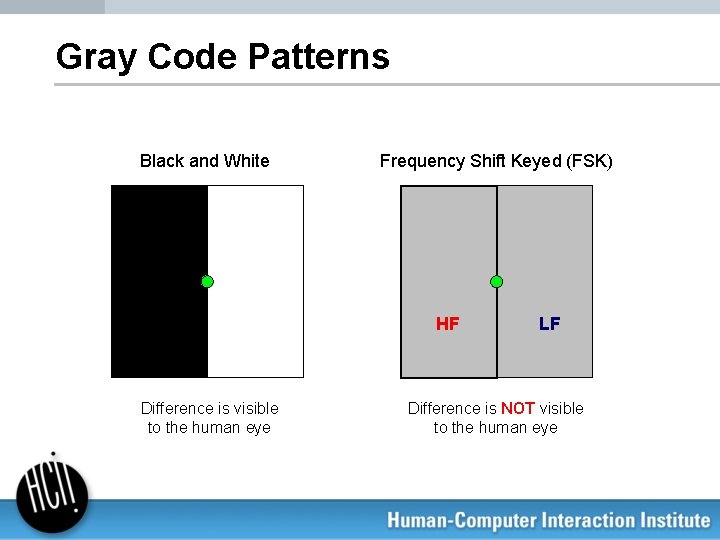 Gray Code Patterns

Black and White

Difference is visible to the human eye

Frequency Shift Keyed (FSK)

HF

LF

Difference is NOT visible to the human eye

HCI!

Human-Computer Interaction Institute